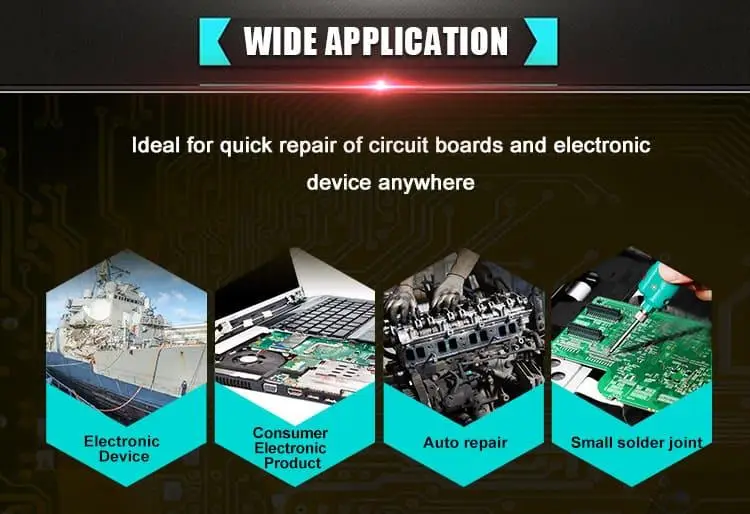 WIDE APPLICATION

Ideal for quick repair of circuit boards and electronic device anywhere

Electronic Device

Consumer Electronic Product

Auto repair

Small solder joint